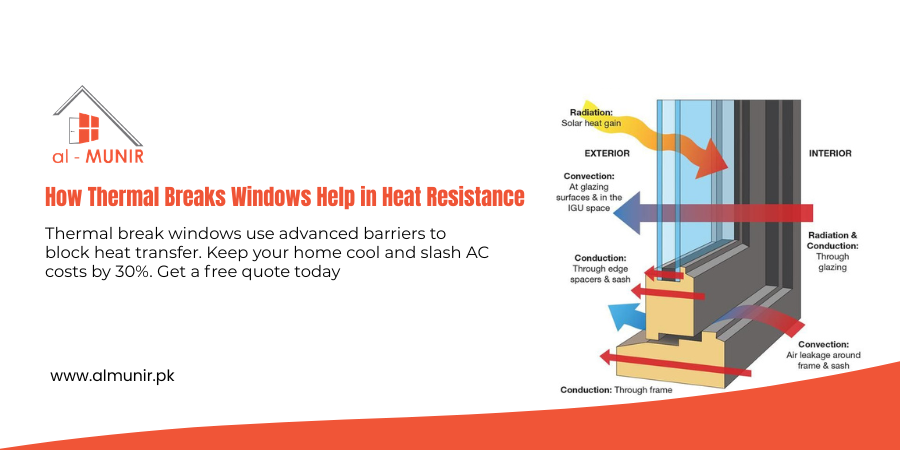 al - MUNIR

How Thermal Breaks Windows Help in Heat Resistance

Thermal break windows use advanced barriers to block heat transfer. Keep your home cool and slash AC costs by 30%. Get a free quote today

www.almunir.pk

Radiation:
Solar heat gain

EXTERIOR

INTERIOR

Convection:
At glazing surfaces & in the IGU space

Radiation & Conduction:
Through glazing

Conduction:
Through edge spacers & sash

Convection:
Air leakage around frame & sash

Conduction: Through frame